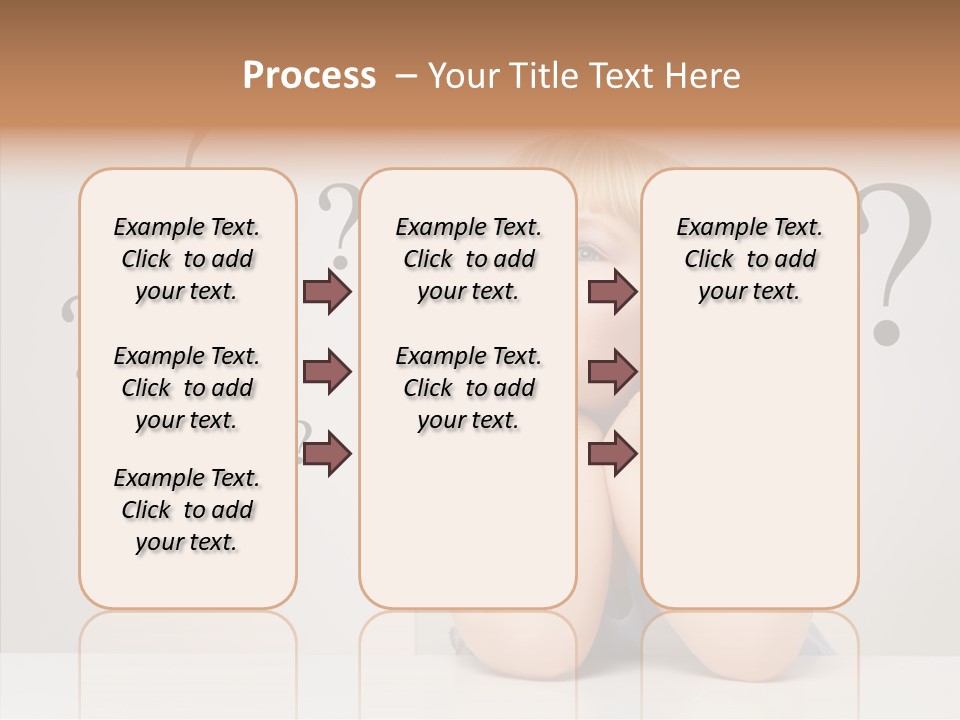 Process – Your Title Text Here

Example Text. Click to add your text.

Example Text. Click to add your text.

Example Text. Click to add your text.

Example Text. Click to add your text.

Example Text. Click to add your text.

Example Text. Click to add your text.